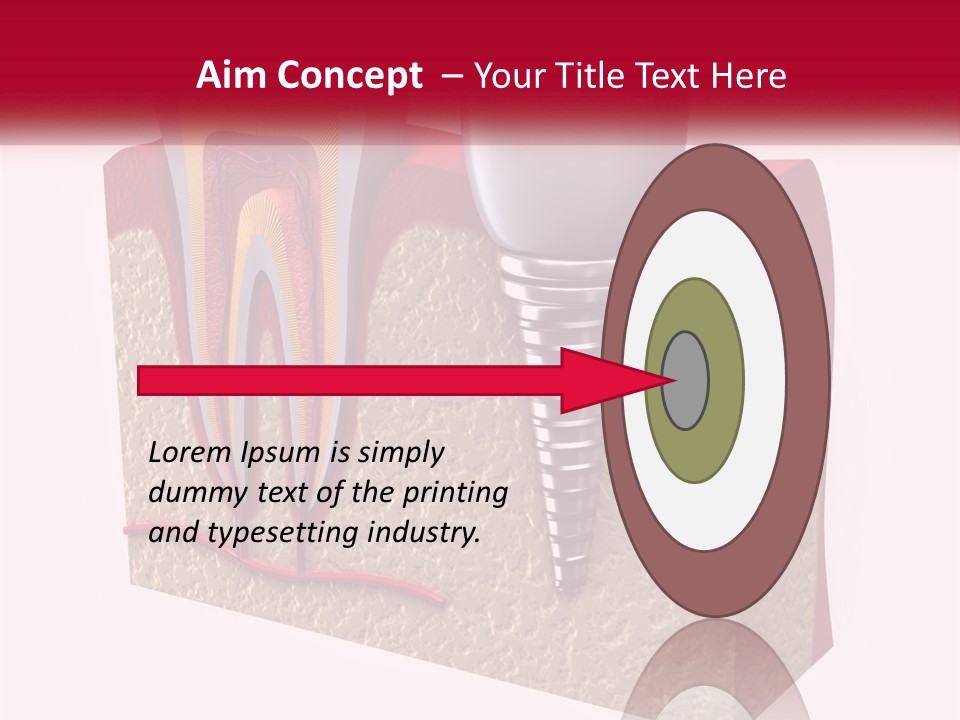 Aim Concept – Your Title Text Here

Lorem Ipsum is simply dummy text of the printing and typesetting industry.